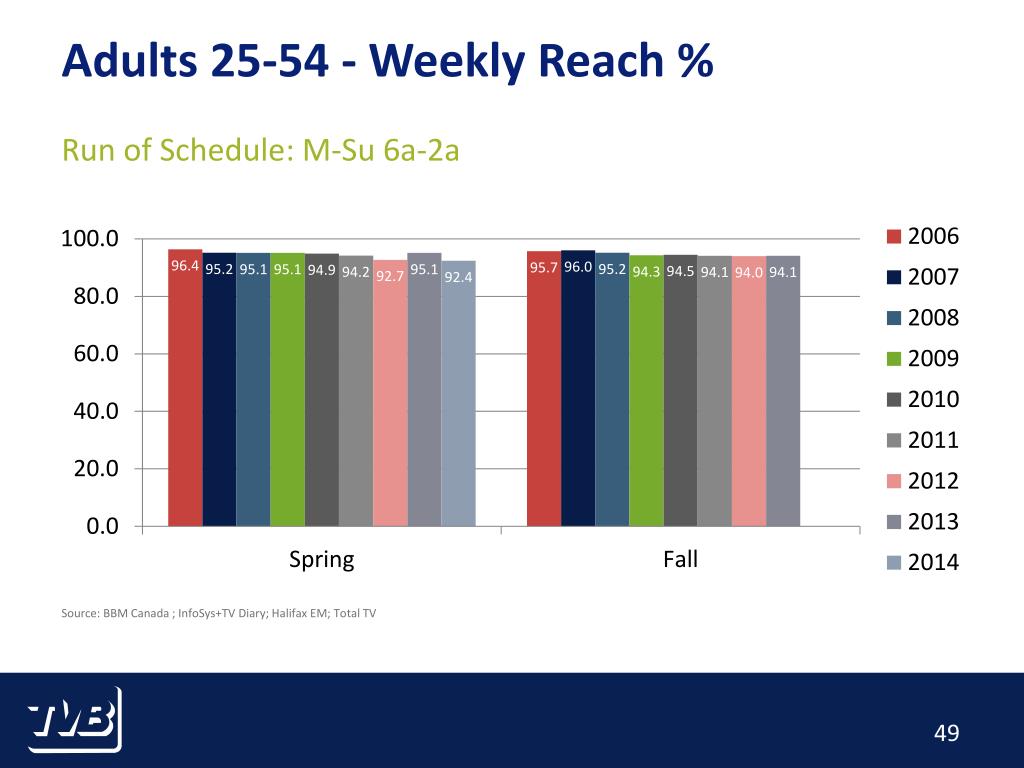 Adults 25-54 - Weekly Reach %

Run of Schedule: M-Su 6a-2a

100.0
80.0
60.0
40.0
20.0
0.0

96.4 95.2 95.1 95.1 94.9 94.2 92.7 95.1 92.4

95.7 96.0 95.2 94.3 94.5 94.1 94.0 94.1

Spring
Fall

2006
2007
2008
2009
2010
2011
2012
2013
2014

Source: BBM Canada ; InfoSys+TV Diary; Halifax EM; Total TV

TVB

49